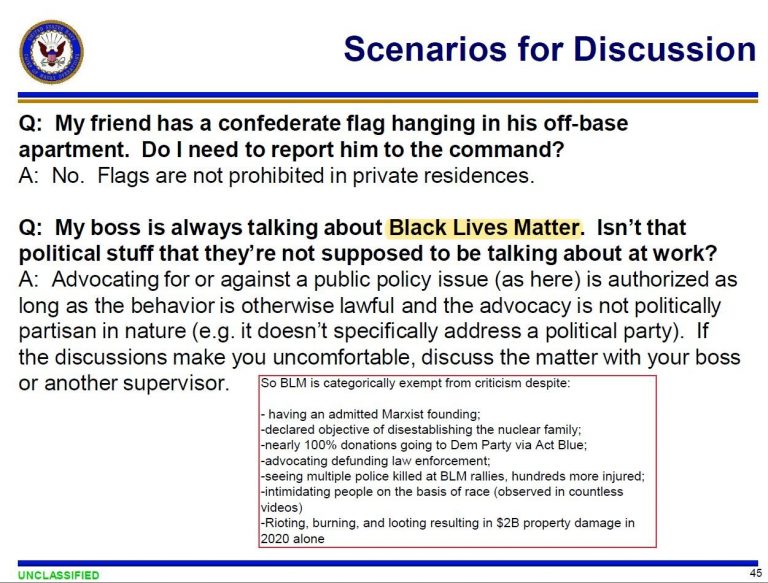 Scenarios for Discussion

Q: My friend has a confederate flag hanging in his off-base apartment. Do I need to report him to the command?
A: No. Flags are not prohibited in private residences.

Q: My boss is always talking about Black Lives Matter. Isn't that political stuff that they're not supposed to be talking about at work?
A: Advocating for or against a public policy issue (as here) is authorized as long as the behavior is otherwise lawful and the advocacy is not politically partisan in nature (e.g. it doesn't specifically address a political party). If the discussions make you uncomfortable, discuss the matter with your boss or another supervisor.

So BLM is categorically exempt from criticism despite:

- having an admitted Marxist founding;
-declared objective of disestablishing the nuclear family;
-nearly 100% donations going to Dem Party via Act Blue;
-advocating defunding law enforcement;
-seeing multiple police killed at BLM rallies, hundreds more injured;
-intimidating people on the basis of race (observed in countless videos)
-Rioting, burning, and looting resulting in $2B property damage in 2020 alone

UNCLASSIFIED

45